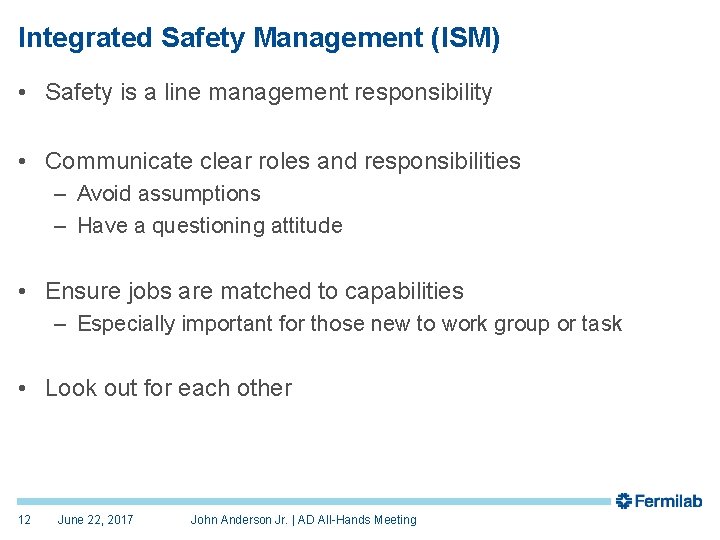 Integrated Safety Management (ISM)

• Safety is a line management responsibility

• Communicate clear roles and responsibilities
– Avoid assumptions
– Have a questioning attitude

• Ensure jobs are matched to capabilities
– Especially important for those new to work group or task

• Look out for each other

Fermilab

12 June 22, 2017 John Anderson Jr. | AD All-Hands Meeting